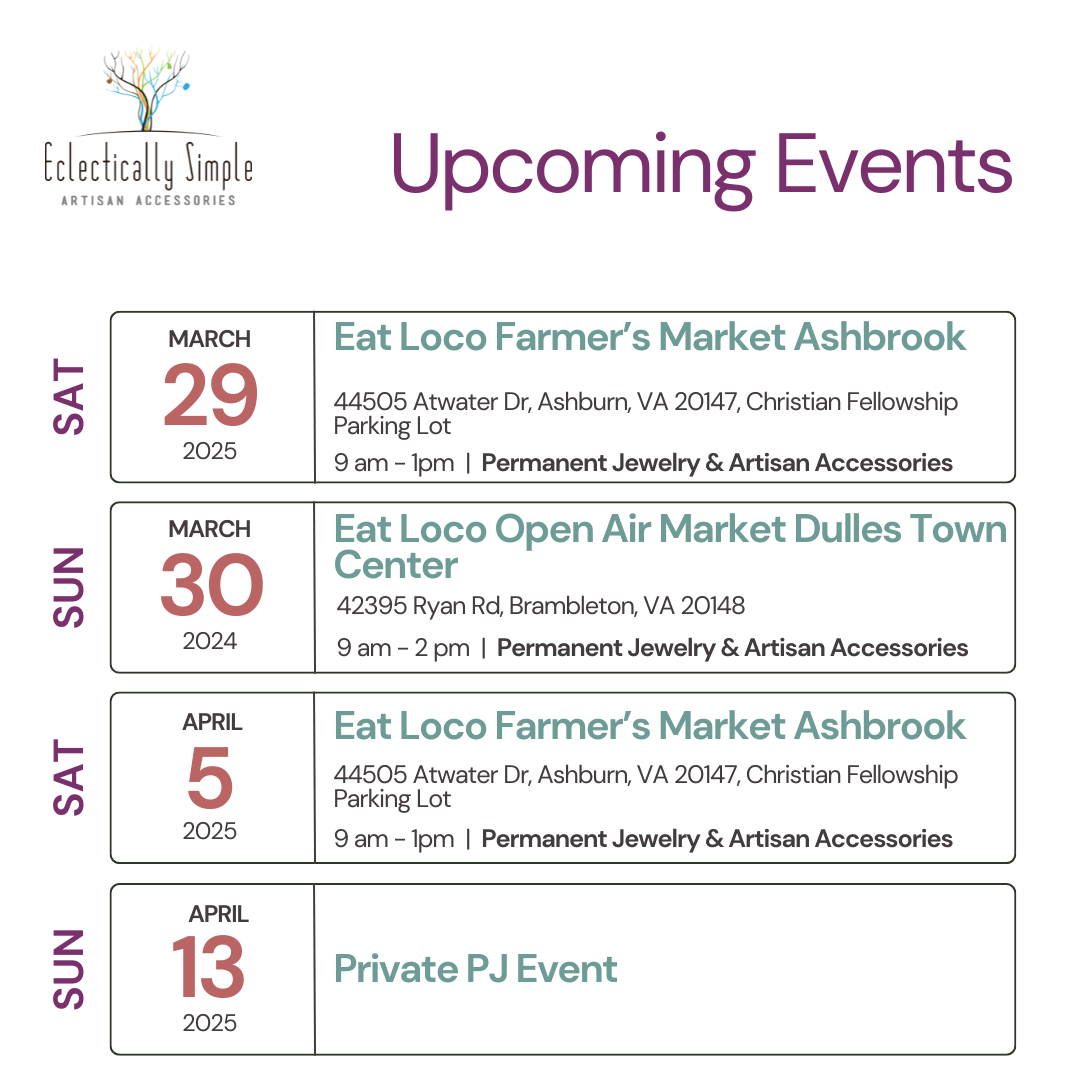 Eclectically Simple
ARTISAN ACCESSORIES

Upcoming Events

SAT
MARCH
29
2025
Eat Loco Farmer's Market Ashbrook
44505 Atwater Dr, Ashburn, VA 20147, Christian Fellowship Parking Lot
9 am - 1pm | Permanent Jewelry & Artisan Accessories

SUN
MARCH
30
2024
Eat Loco Open Air Market Dulles Town Center
42395 Ryan Rd, Brambleton, VA 20148
9 am - 2 pm | Permanent Jewelry & Artisan Accessories

SAT
APRIL
5
2025
Eat Loco Farmer's Market Ashbrook
44505 Atwater Dr, Ashburn, VA 20147, Christian Fellowship Parking Lot
9 am - 1pm | Permanent Jewelry & Artisan Accessories

SUN
APRIL
13
2025
Private PJ Event